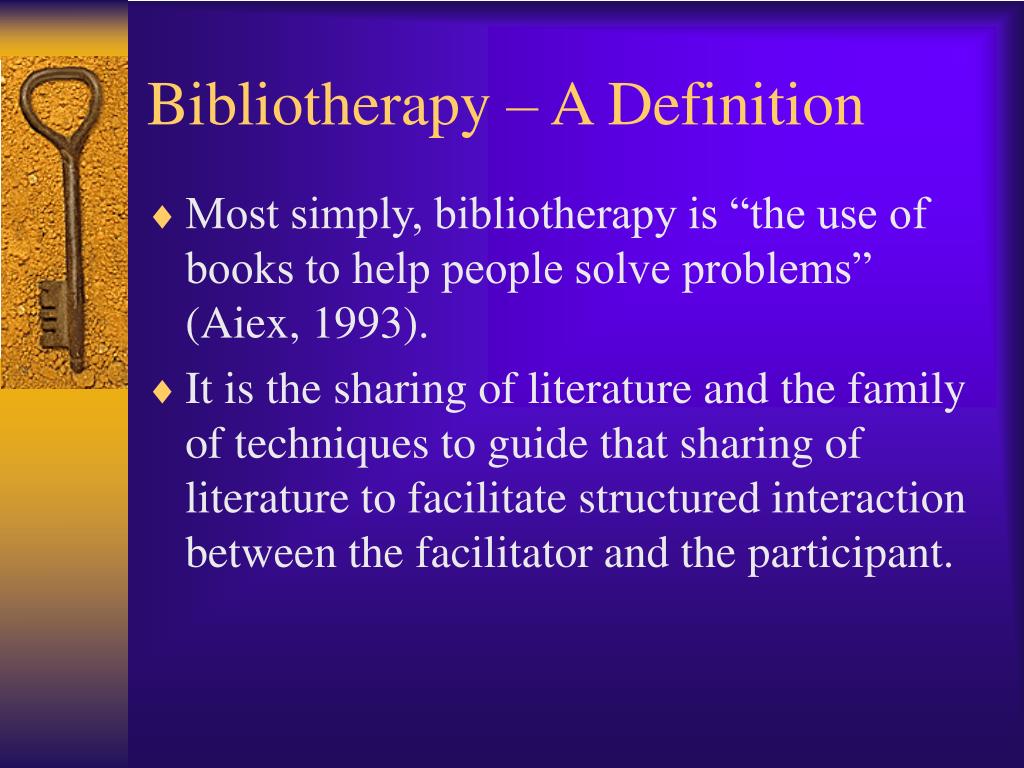 Bibliotherapy – A Definition

♦ Most simply, bibliotherapy is “the use of books to help people solve problems” (Aiex, 1993).

♦ It is the sharing of literature and the family of techniques to guide that sharing of literature to facilitate structured interaction between the facilitator and the participant.